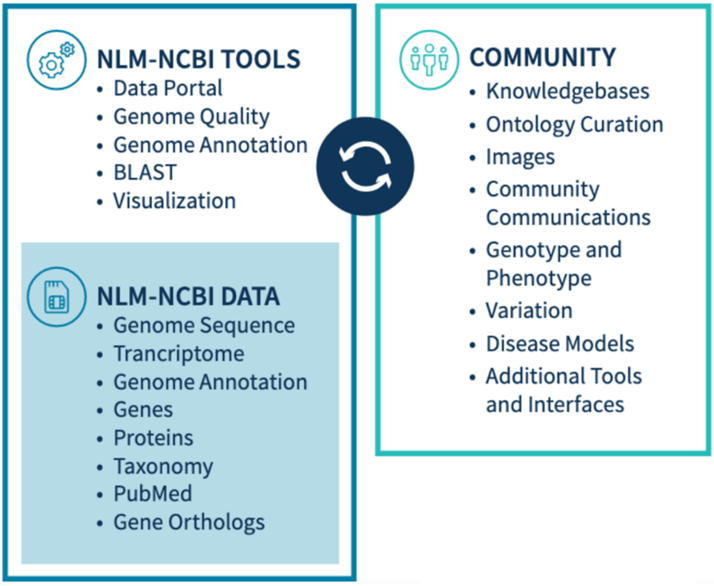 NLM-NCBI TOOLS
• Data Portal
• Genome Quality
• Genome Annotation
• BLAST
• Visualization

NLM-NCBI DATA
• Genome Sequence
• Trancriptome
• Genome Annotation
• Genes
• Proteins
• Taxonomy
• PubMed
• Gene Orthologs

COMMUNITY
• Knowledgebases
• Ontology Curation
• Images
• Community Communications
• Genotype and Phenotype
• Variation
• Disease Models
• Additional Tools and Interfaces